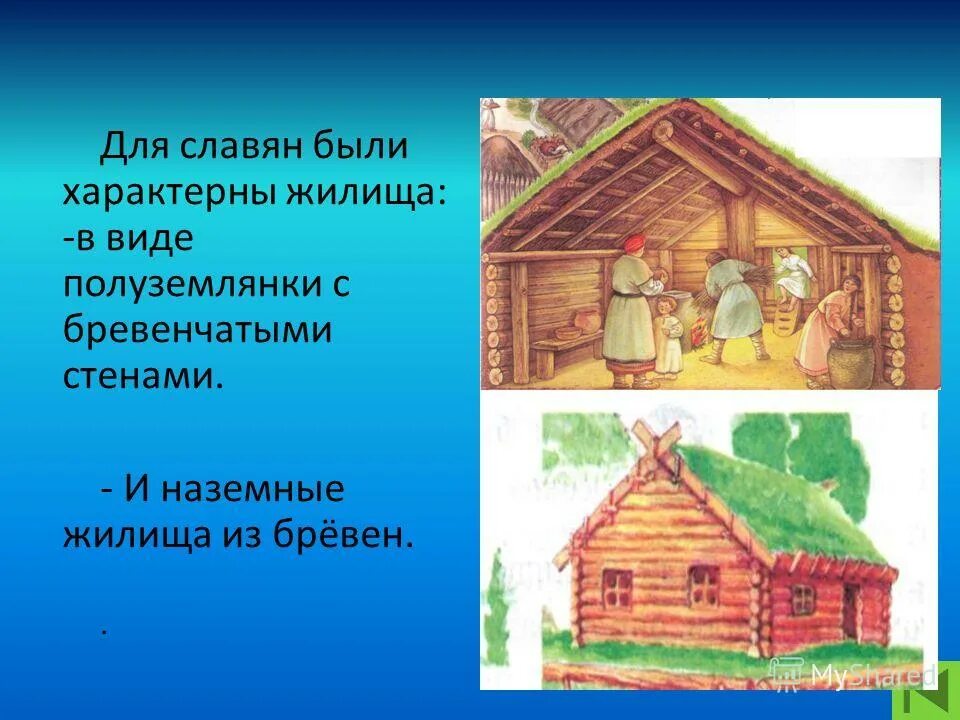 Для славян были характерны жилища: -в виде полуземлянки с бревенчатыми стенами.

- И наземные жилища из брёвен.

.

MyShared